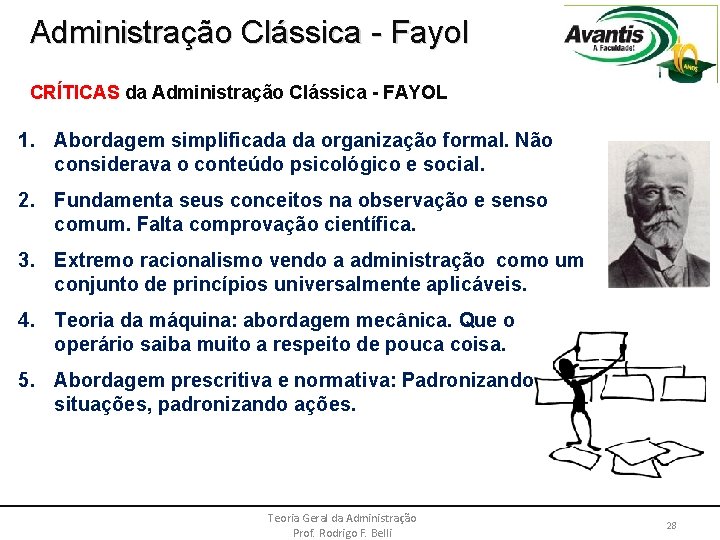 Administração Clássica - Fayol

Avantis
A Faculdade!
10 ANOS

CRÍTICAS da Administração Clássica - FAYOL

1. Abordagem simplificada da organização formal. Não considerava o conteúdo psicológico e social.

2. Fundamenta seus conceitos na observação e senso comum. Falta comprovação científica.

3. Extremo racionalismo vendo a administração como um conjunto de princípios universalmente aplicáveis.

4. Teoria da máquina: abordagem mecânica. Que o operário saiba muito a respeito de pouca coisa.

5. Abordagem prescritiva e normativa: Padronizando situações, padronizando ações.

Teoria Geral da Administração
Prof. Rodrigo F. Belli

28